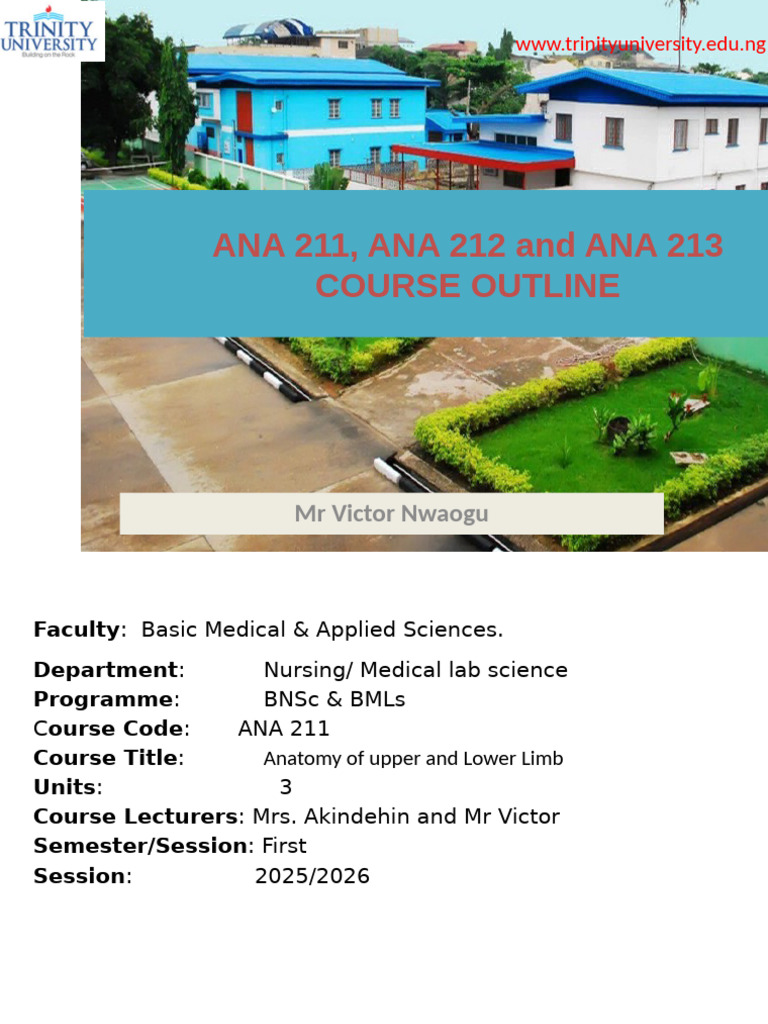 TRINITY UNIVERSITY
Building on the Rock

www.trinityuniversity.edu.ng

ANA 211, ANA 212 and ANA 213 COURSE OUTLINE

Mr Victor Nwaogu

Faculty: Basic Medical & Applied Sciences.

Department: Nursing/ Medical lab science
Programme: BNSc & BMLs
Course Code: ANA 211
Course Title: Anatomy of upper and Lower Limb
Units: 3
Course Lecturers: Mrs. Akindehin and Mr Victor
Semester/Session: First
Session: 2025/2026